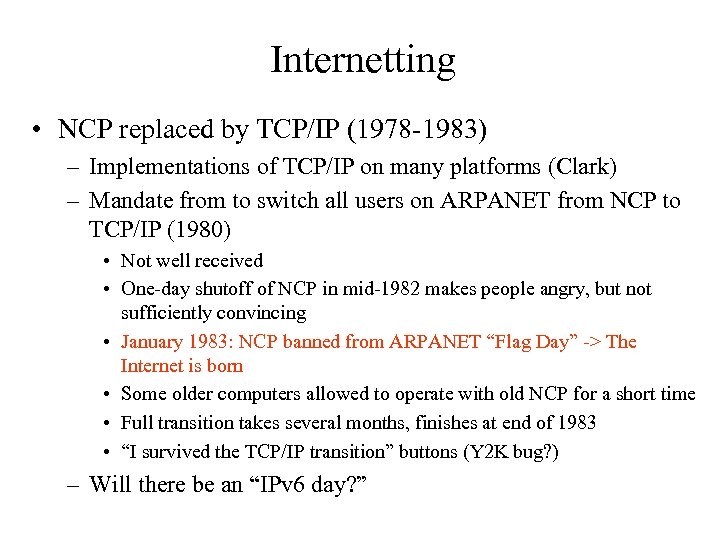 Internetting

• NCP replaced by TCP/IP (1978-1983)

– Implementations of TCP/IP on many platforms (Clark)

– Mandate from to switch all users on ARPANET from NCP to TCP/IP (1980)

• Not well received

• One-day shutoff of NCP in mid-1982 makes people angry, but not sufficiently convincing

• January 1983: NCP banned from ARPANET “Flag Day” -> The Internet is born

• Some older computers allowed to operate with old NCP for a short time

• Full transition takes several months, finishes at end of 1983

• “I survived the TCP/IP transition” buttons (Y2K bug?)

– Will there be an “IPv6 day?”